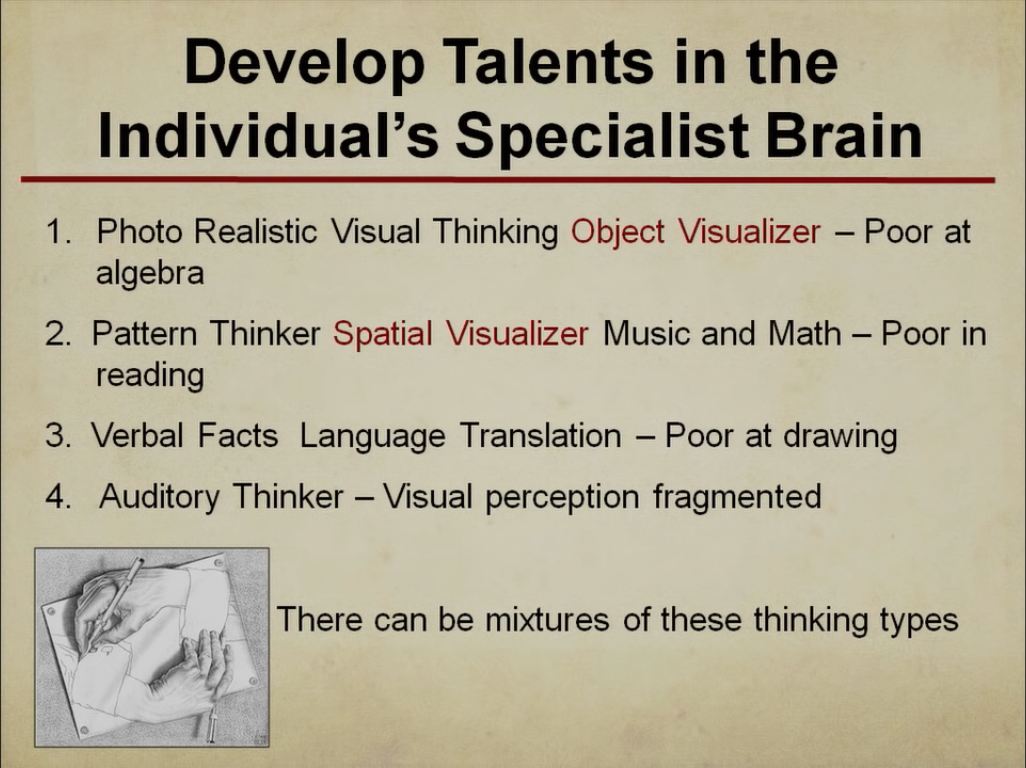 Develop Talents in the Individual's Specialist Brain

1. Photo Realistic Visual Thinking Object Visualizer – Poor at algebra

2. Pattern Thinker Spatial Visualizer Music and Math – Poor in reading

3. Verbal Facts Language Translation – Poor at drawing

4. Auditory Thinker – Visual perception fragmented

There can be mixtures of these thinking types